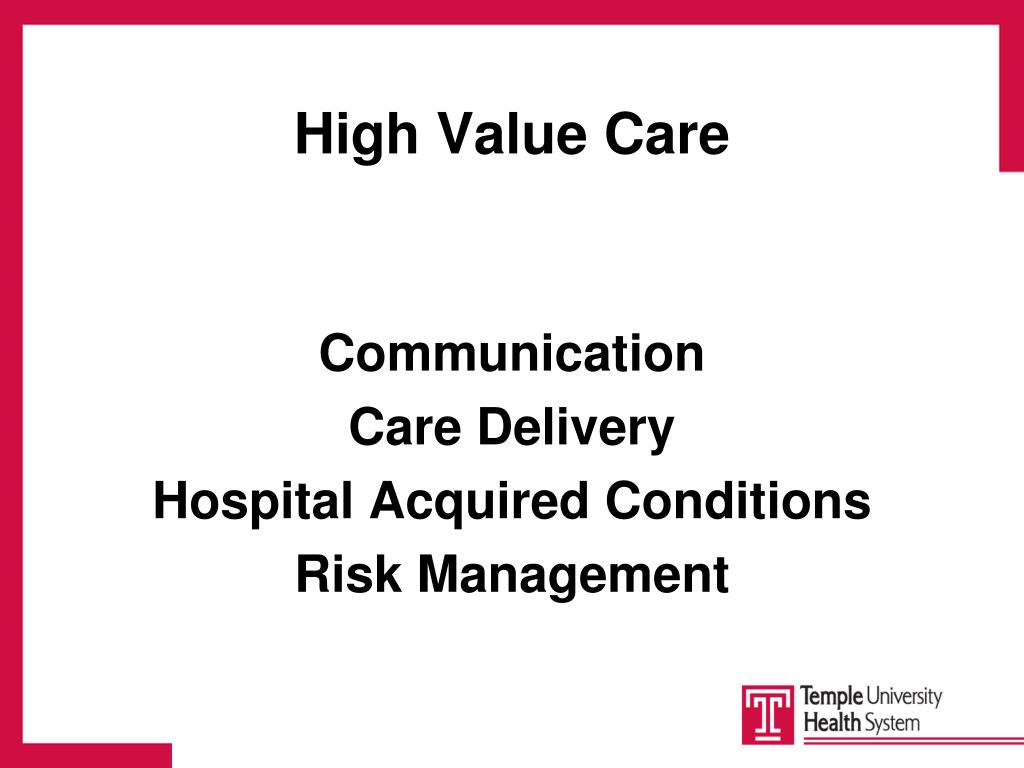 High Value Care

Communication
Care Delivery
Hospital Acquired Conditions
Risk Management

T Temple University Health System